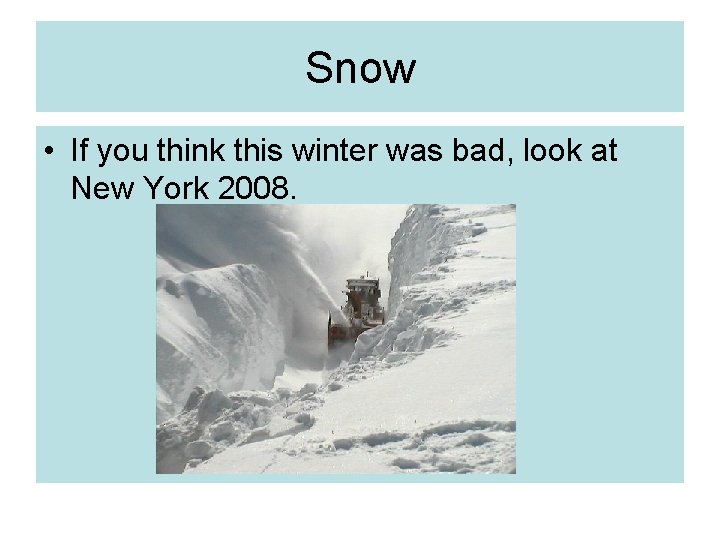 Snow

• If you think this winter was bad, look at New York 2008.